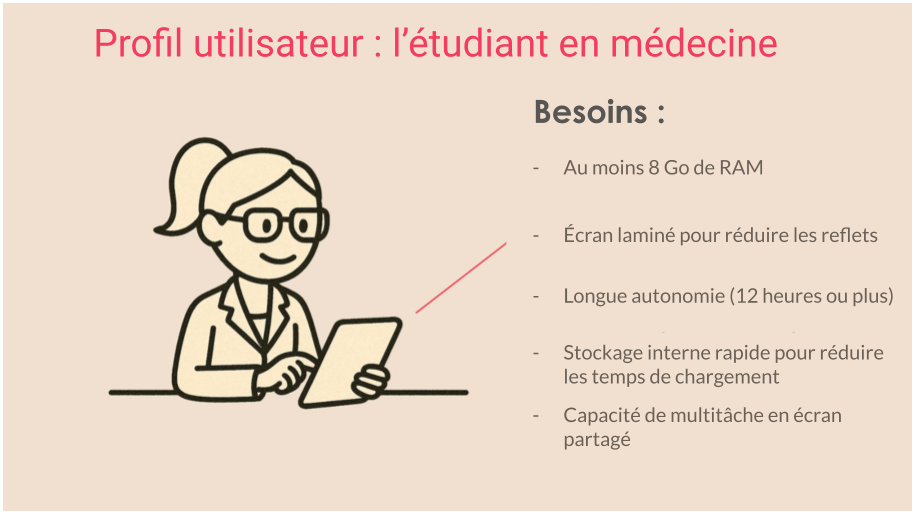 Profil utilisateur : l’étudiant en médecine

Besoins :

- Au moins 8 Go de RAM
- Écran laminé pour réduire les reflets
- Longue autonomie (12 heures ou plus)
- Stockage interne rapide pour réduire les temps de chargement
- Capacité de multitâche en écran partagé